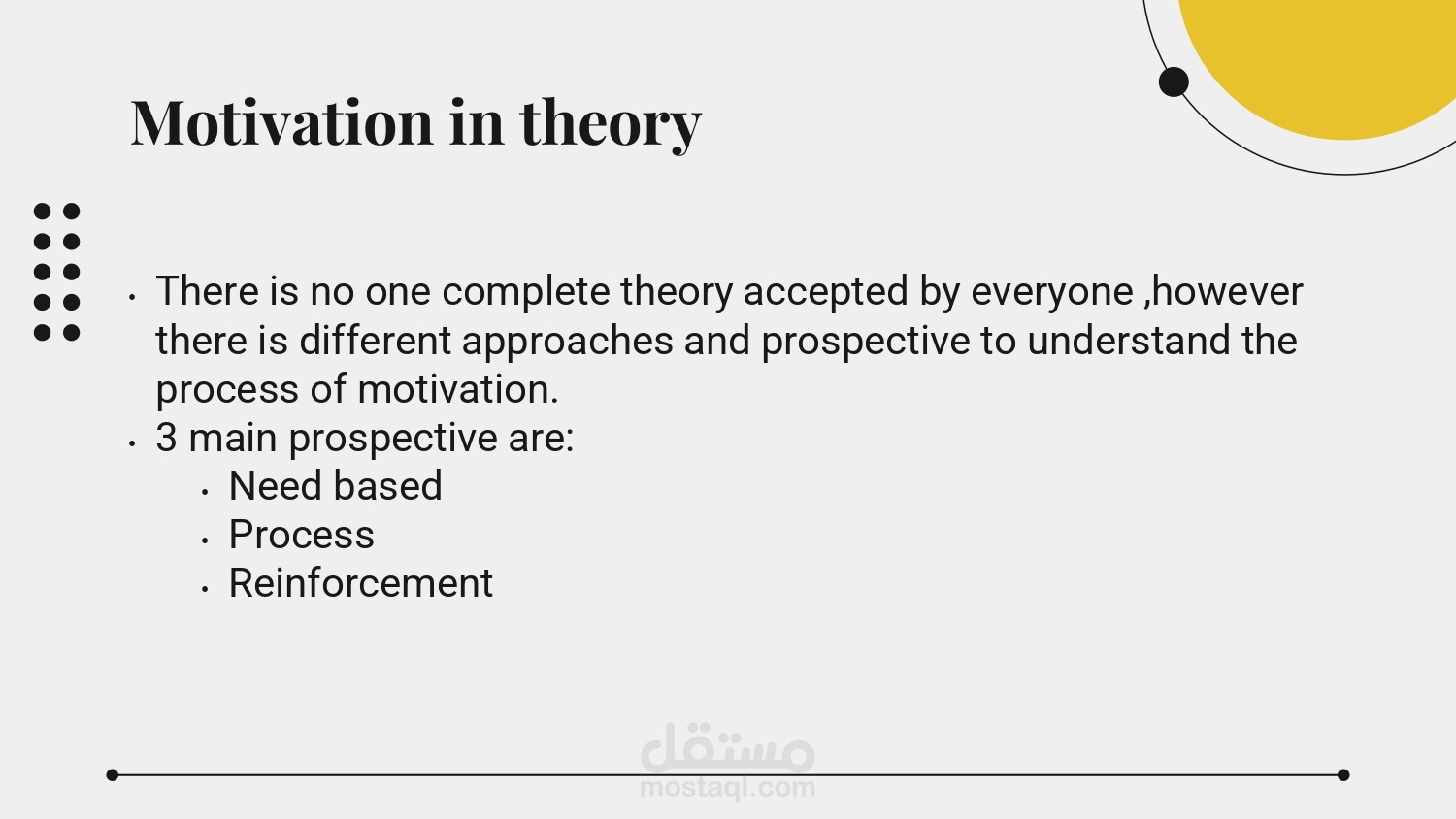 Motivation in theory

• There is no one complete theory accepted by everyone ,however there is different approaches and prospective to understand the process of motivation.
• 3 main prospective are:
• Need based
• Process
• Reinforcement

مستقل
mostaql.com